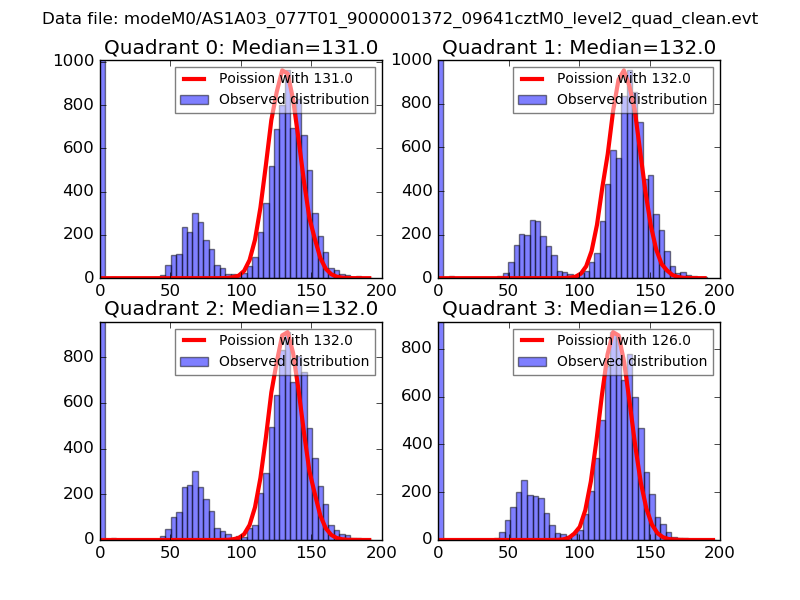 Data file: modeM0/AS1A03_077T01_9000001372_09641cztM0_level2_quad_clean.evt

Quadrant 0: Median=131.0
Poission with 131.0
Observed distribution
1000
800
600
400
200
0
0
50
100
150
200

Quadrant 1: Median=132.0
Poission with 132.0
Observed distribution
1000
800
600
400
200
0
0
50
100
150
200

Quadrant 2: Median=132.0
Poission with 132.0
Observed distribution
800
600
400
200
0
0
50
100
150
200

Quadrant 3: Median=126.0
Poission with 126.0
Observed distribution
800
600
400
200
0
0
50
100
150
200